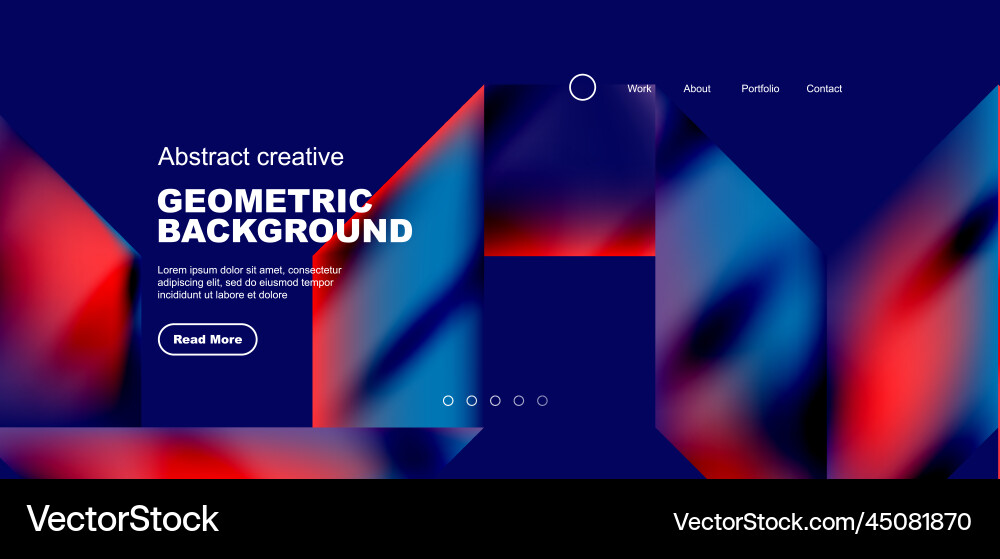 Work About Portfolio Contact

Abstract creative

GEOMETRIC BACKGROUND

Lorem ipsum dolor sit amet, consectetur adipiscing elit, sed do eiusmod tempor incididunt ut labore et dolore

Read More

VectorStock

VectorStock.com/45081870